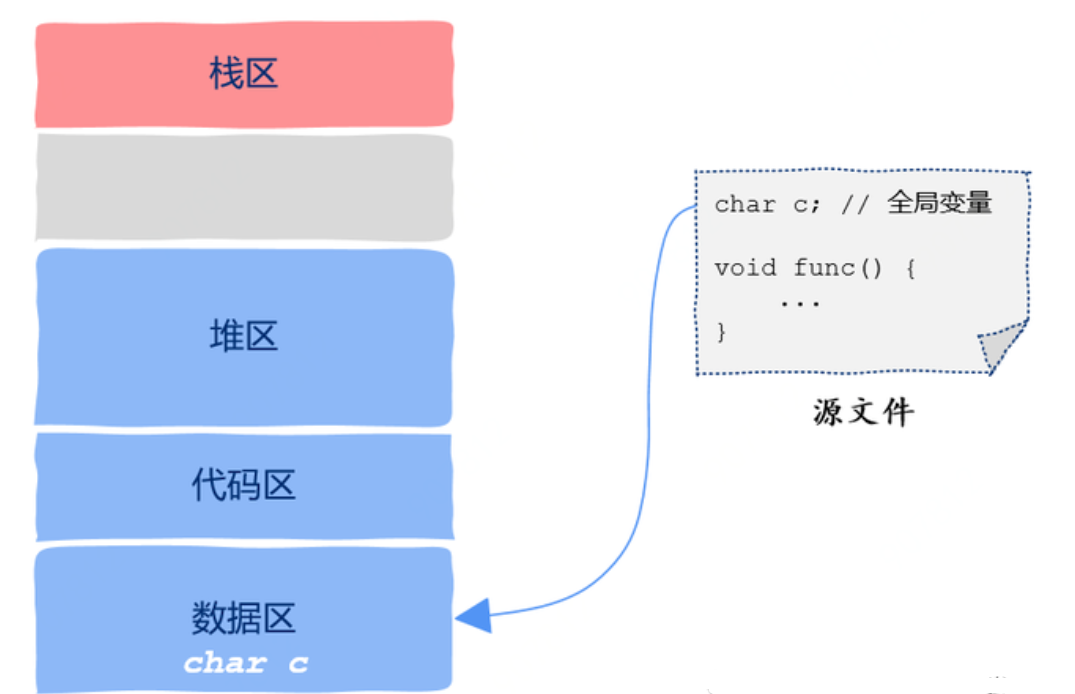 栈区

堆区

代码区

数据区
char c

char c; // 全局变量

void func() {
    ...
}

源文件